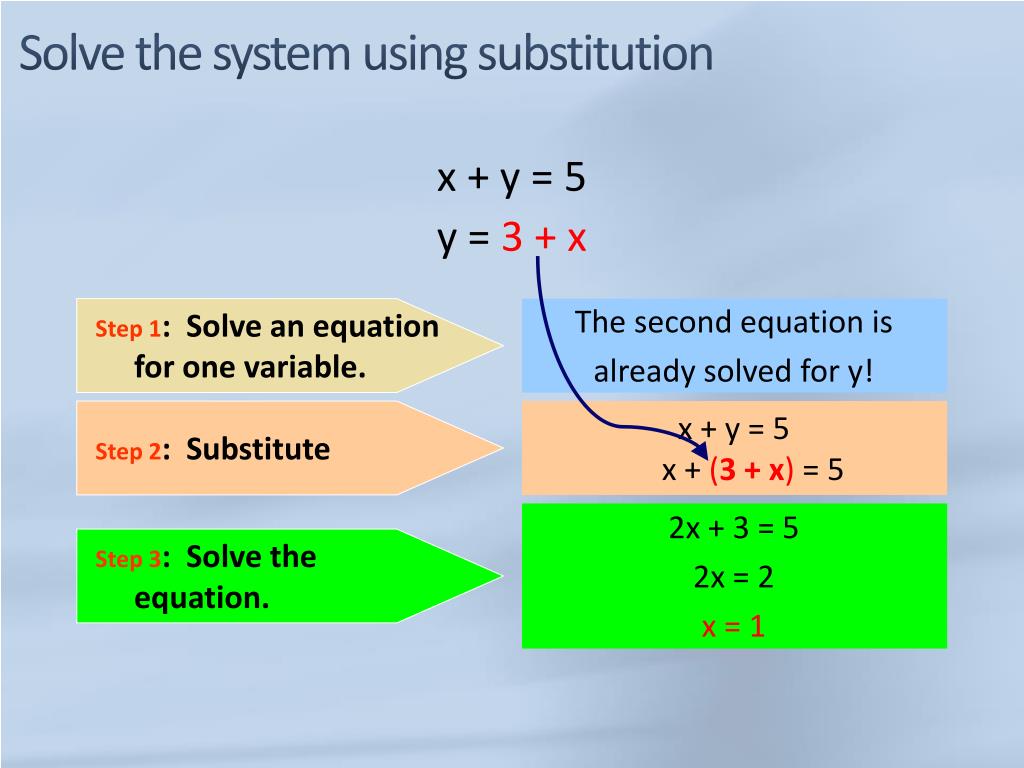 Solve the system using substitution

$x + y = 5$
$y = 3 + x$

Step 1: Solve an equation for one variable.

The second equation is already solved for y!

Step 2: Substitute

$x + y = 5$
$x + (3 + x) = 5$

Step 3: Solve the equation.

$2x + 3 = 5$
$2x = 2$
$x = 1$